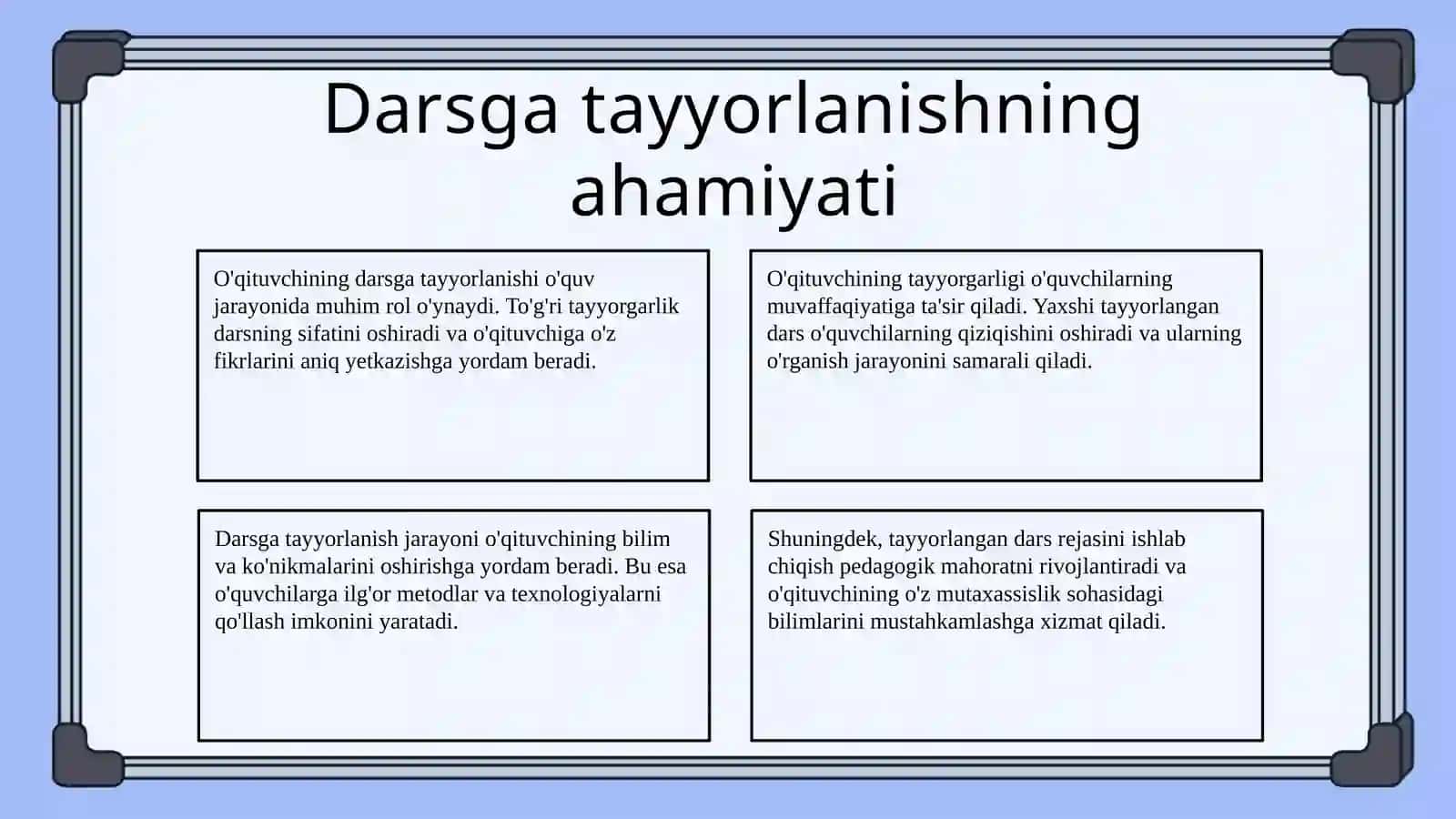 Darsga tayyorlanishning ahamiyati

O'qituvchining darsga tayyorlanishi o'quv jarayonida muhim rol o'ynaydi. To'g'ri tayyorgarlik darsning sifatini oshiradi va o'qituvchiga o'z fikrlarini aniq yetkazishga yordam beradi.

O'qituvchining tayyorgarligi o'quvchilarning muvaffaqiyatiga ta'sir qiladi. Yaxshi tayyorlangan dars o'quvchilarning qiziqishini oshiradi va ularning o'rganish jarayonini samarali qiladi.

Darsga tayyorlanish jarayoni o'qituvchining bilim va ko'nikmalarini oshirishga yordam beradi. Bu esa o'quvchilarga ilg'or metodlar va texnologiyalarni qo'llash imkonini yaratadi.

Shuningdek, tayyorlangan dars rejasini ishlab chiqish pedagogik mahoratni rivojlantiradi va o'qituvchining o'z mutaxassislik sohasidagi bilimlarini mustahkamlashga xizmat qiladi.